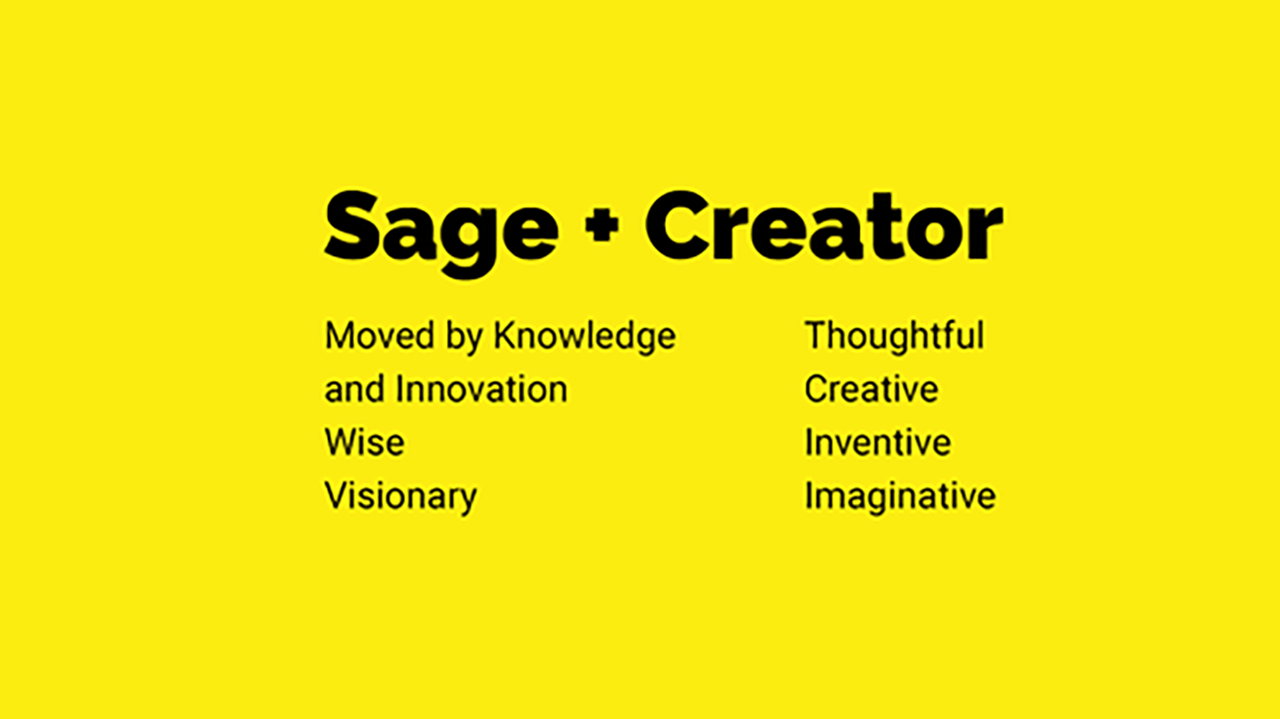 Sage + Creator

Moved by Knowledge and Innovation
Wise
Visionary

Thoughtful
Creative
Inventive
Imaginative